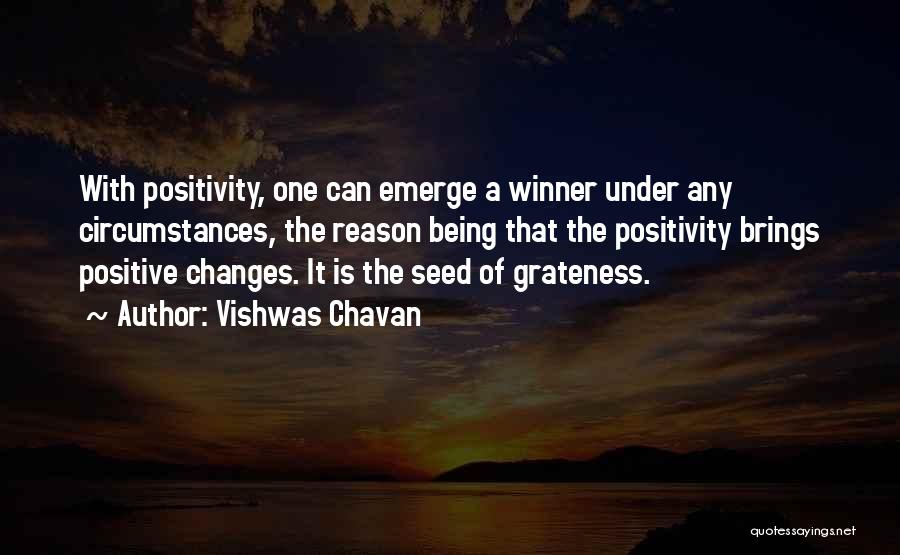 With positivity, one can emerge a winner under any circumstances, the reason being that the positivity brings positive changes. It is the seed of grateness.
~ Author: Vishwas Chavan

quotessayings.net